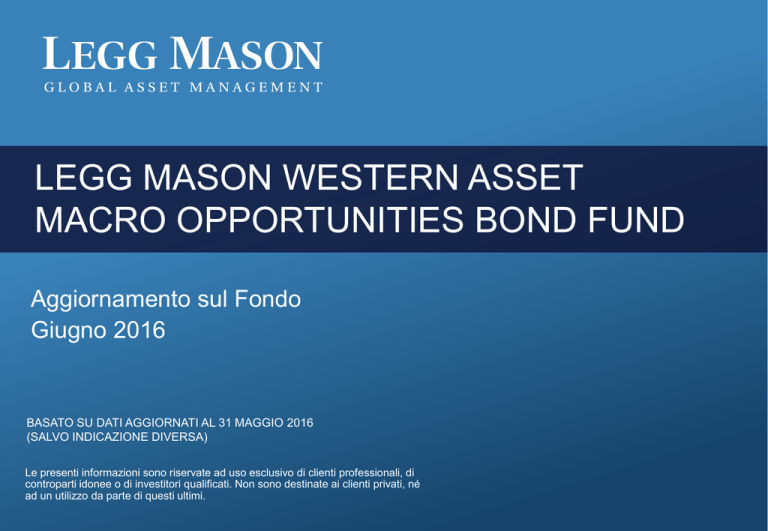 LEGG MASON
GLOBAL ASSET MANAGEMENT

LEGG MASON WESTERN ASSET MACRO OPPORTUNITIES BOND FUND

Aggiornamento sul Fondo
Giugno 2016

BASATO SU DATI AGGIORNATI AL 31 MAGGIO 2016
(SALVO INDICAZIONE DIVERSA)

Le presenti informazioni sono riservate ad uso esclusivo di clienti professionali, di controparti idonee o di investitori qualificati. Non sono destinate ai clienti privati, né ad un utilizzo da parte di questi ultimi.